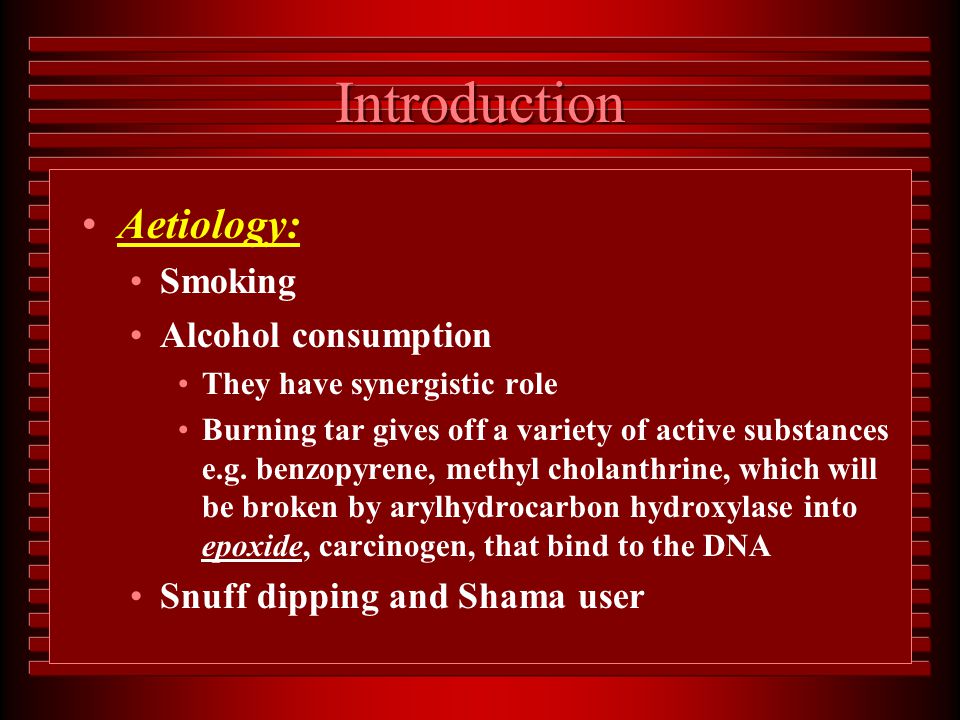 Introduction

• Aetiology:
 • Smoking
 • Alcohol consumption
  • They have synergistic role
  • Burning tar gives off a variety of active substances e.g. benzopyrene, methyl cholanthrine, which will be broken by arylhydrocarbon hydroxylase into epoxide, carcinogen, that bind to the DNA
 • Snuff dipping and Shama user